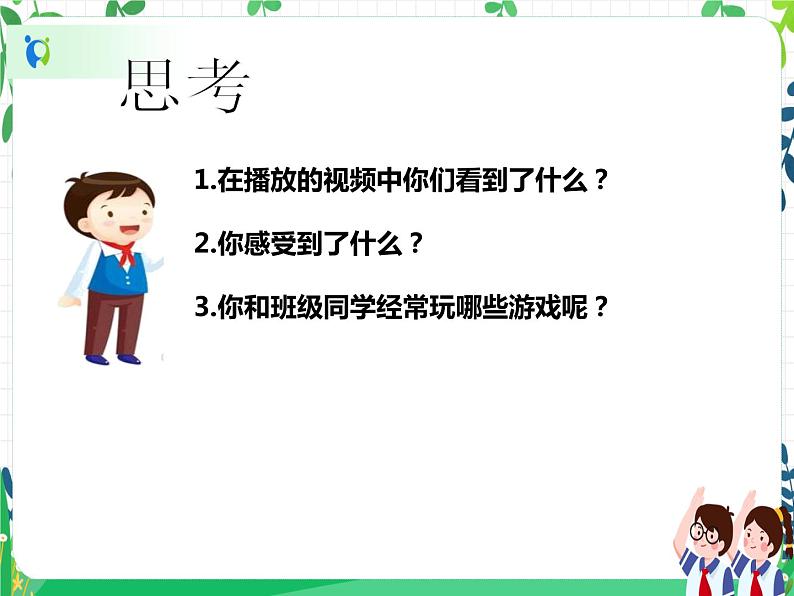 思考

1.在播放的视频中你们看到了什么？

2.你感受到了什么？

3.你和班级同学经常玩哪些游戏呢？